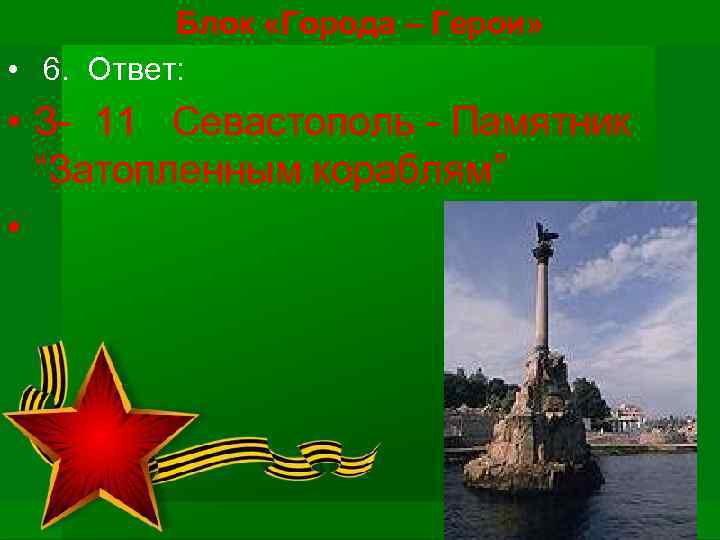 Блок «Города – Герои»

• 6. Ответ:

• 3- 11 Севастополь - Памятник “Затопленным кораблям”

•